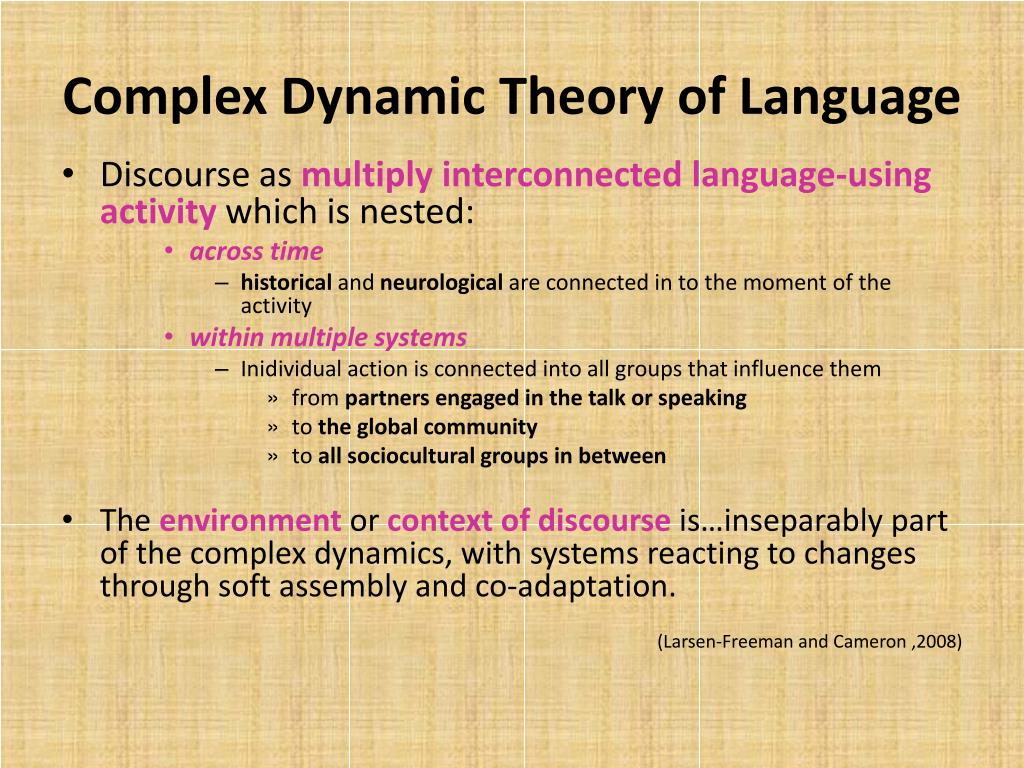 Complex Dynamic Theory of Language

• Discourse as multiply interconnected language-using activity which is nested:
  • across time
    – historical and neurological are connected in to the moment of the activity
  • within multiple systems
    – Inidividual action is connected into all groups that influence them
      » from partners engaged in the talk or speaking
      » to the global community
      » to all sociocultural groups in between

• The environment or context of discourse is…inseparably part of the complex dynamics, with systems reacting to changes through soft assembly and co-adaptation.

(Larsen-Freeman and Cameron ,2008)